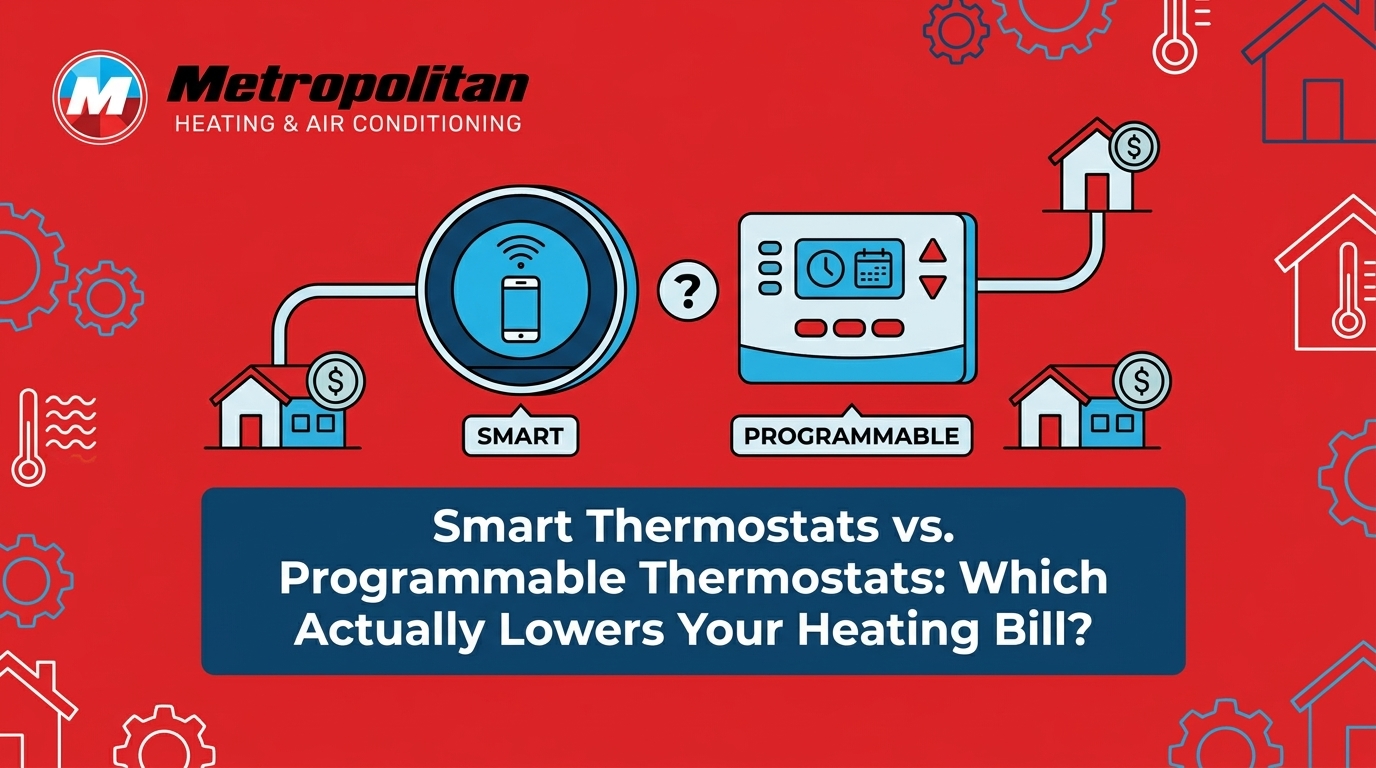 M Metropolitan
HEATING & AIR CONDITIONING

$

?

$

$

SMART

PROGRAMMABLE

Smart Thermostats vs. Programmable Thermostats: Which Actually Lowers Your Heating Bill?